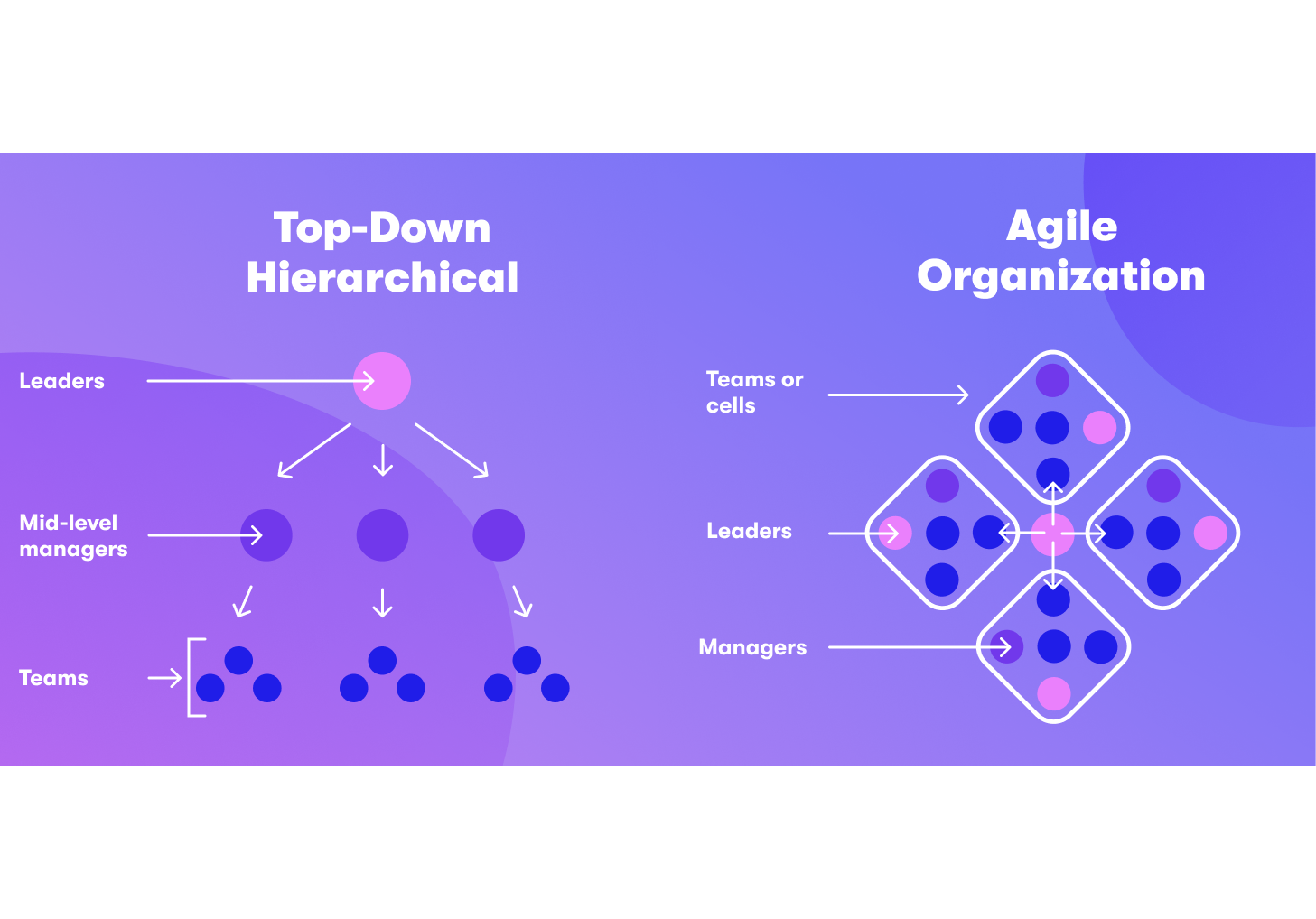 Top-Down Hierarchical

Leaders

Mid-level managers

Teams

Agile Organization

Teams or cells

Leaders

Managers